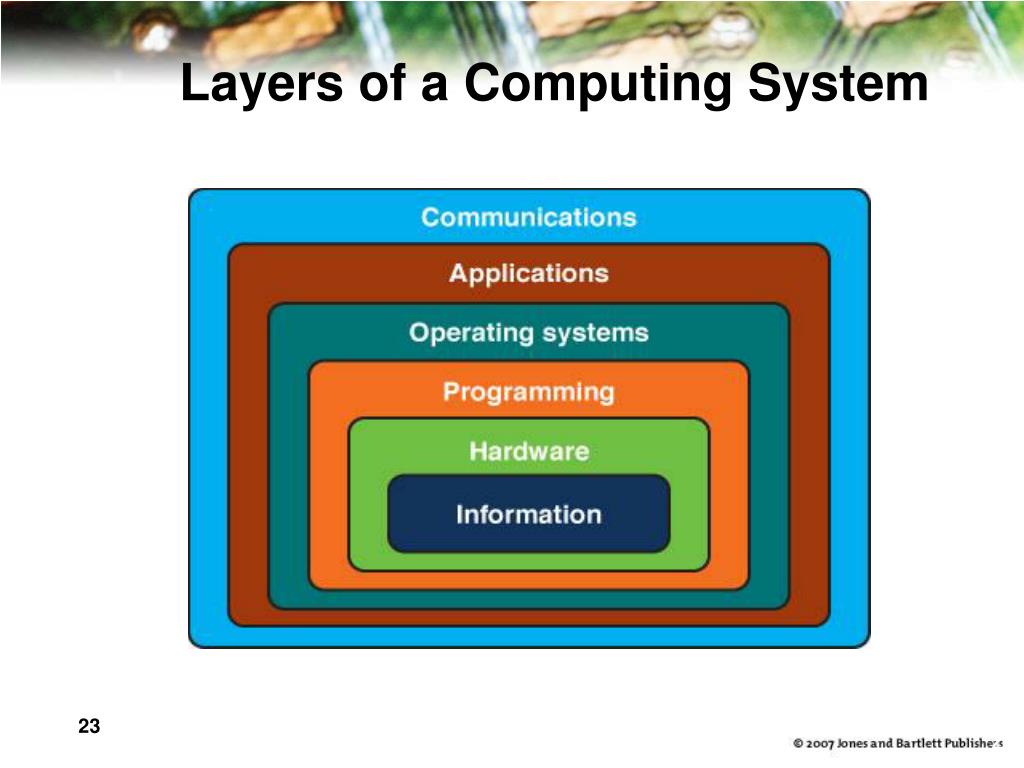 Layers of a Computing System

Communications

Applications

Operating systems

Programming

Hardware

Information

23

© 2007 Jones and Bartlett Publishers